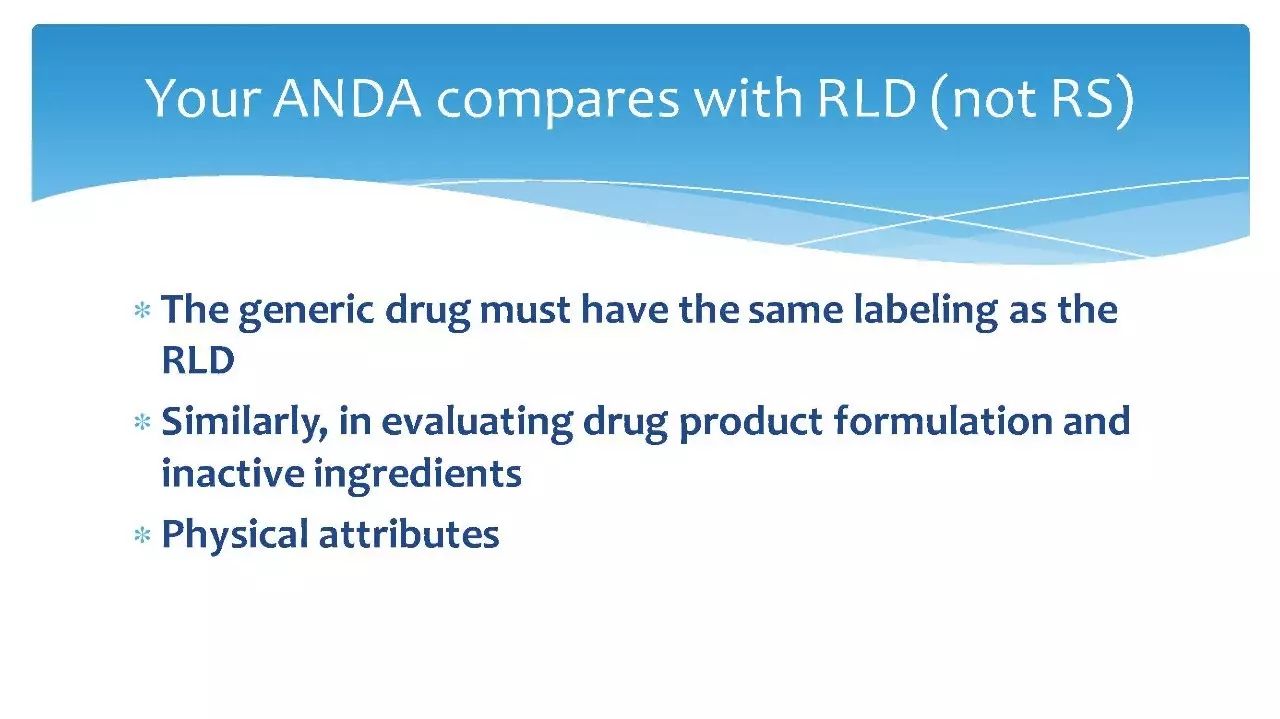 Your ANDA compares with RLD (not RS)

* The generic drug must have the same labeling as the RLD
* Similarly, in evaluating drug product formulation and inactive ingredients
* Physical attributes